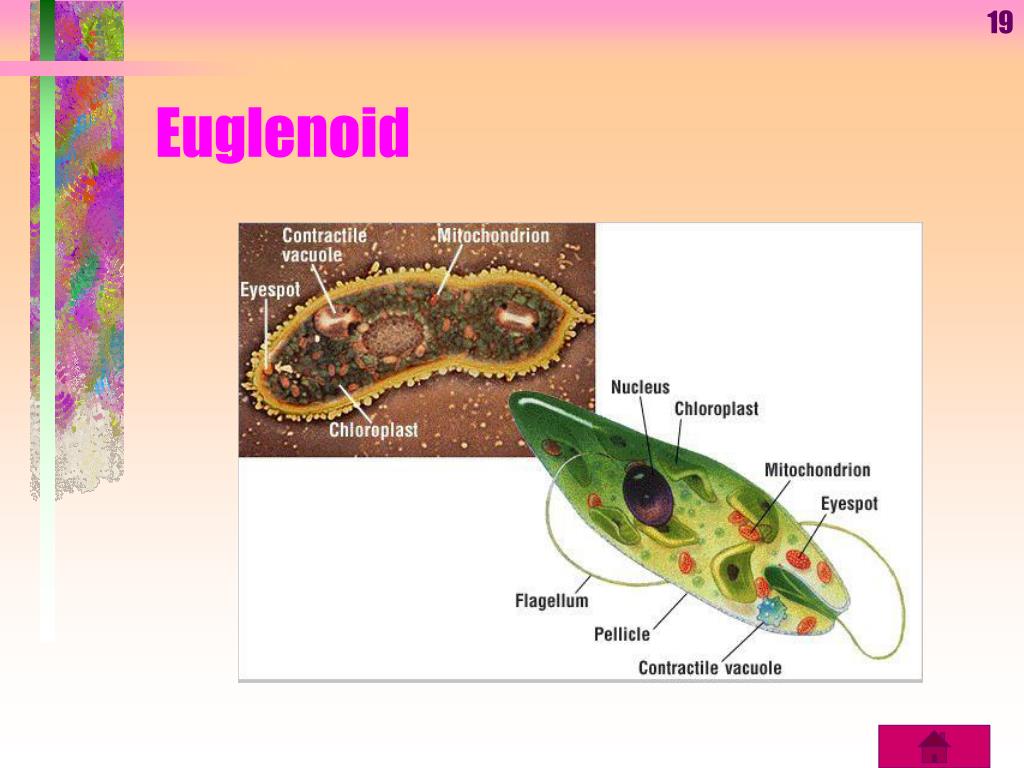 19

Euglenoid

Contractile vacuole
Mitochondrion
Eyespot
Chloroplast

Nucleus
Chloroplast
Mitochondrion
Eyespot
Flagellum
Pellicle
Contractile vacuole